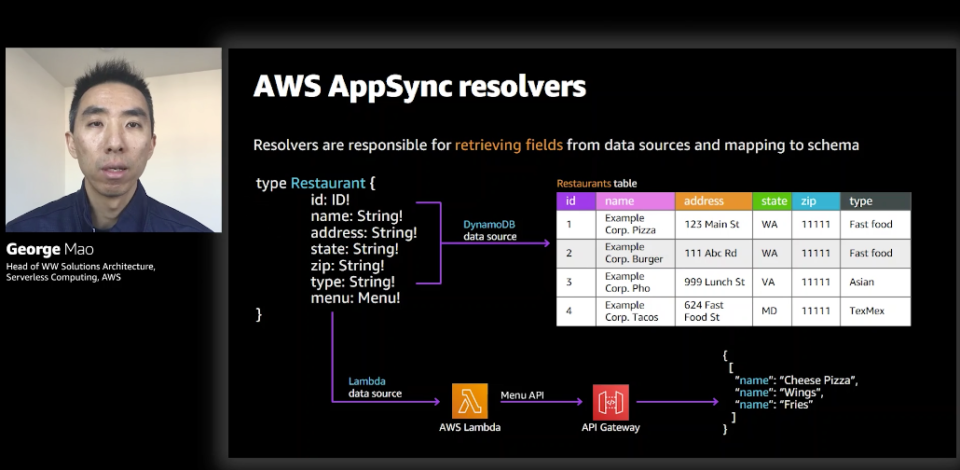 George Mao
Head of WW Solutions Architecture, Serverless Computing, AWS

AWS AppSync resolvers

Resolvers are responsible for retrieving fields from data sources and mapping to schema

type Restaurant {
id: ID!
name: String!
address: String!
state: String!
zip: String!
type: String!
menu: Menu!
}

DynamoDB data source

Restaurants table

| id | name | address | state | zip | type |
|---|---|---|---|---|---|
| 1 | Example Corp. Pizza | 123 Main St | WA | 11111 | Fast food |
| 2 | Example Corp. Burger | 111 Abc Rd | WA | 11111 | Fast food |
| 3 | Example Corp. Pho | 999 Lunch St | VA | 11111 | Asian |
| 4 | Example Corp. Tacos | 624 Fast Food St | MD | 11111 | TexMex |

Lambda data source

AWS Lambda

Menu API

API Gateway

{
[
"name": "Cheese Pizza",
"name": "Wings",
"name": "Fries"
]
}